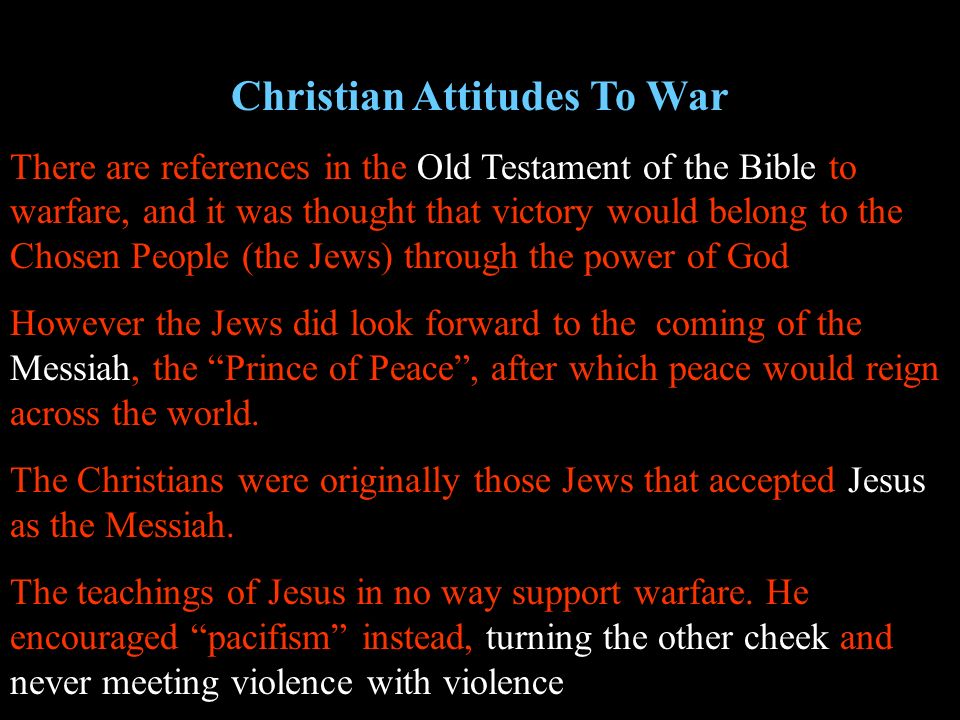 Christian Attitudes To War

There are references in the Old Testament of the Bible to warfare, and it was thought that victory would belong to the Chosen People (the Jews) through the power of God

However the Jews did look forward to the coming of the Messiah, the “Prince of Peace”, after which peace would reign across the world.

The Christians were originally those Jews that accepted Jesus as the Messiah.

The teachings of Jesus in no way support warfare. He encouraged “pacifism” instead, turning the other cheek and never meeting violence with violence